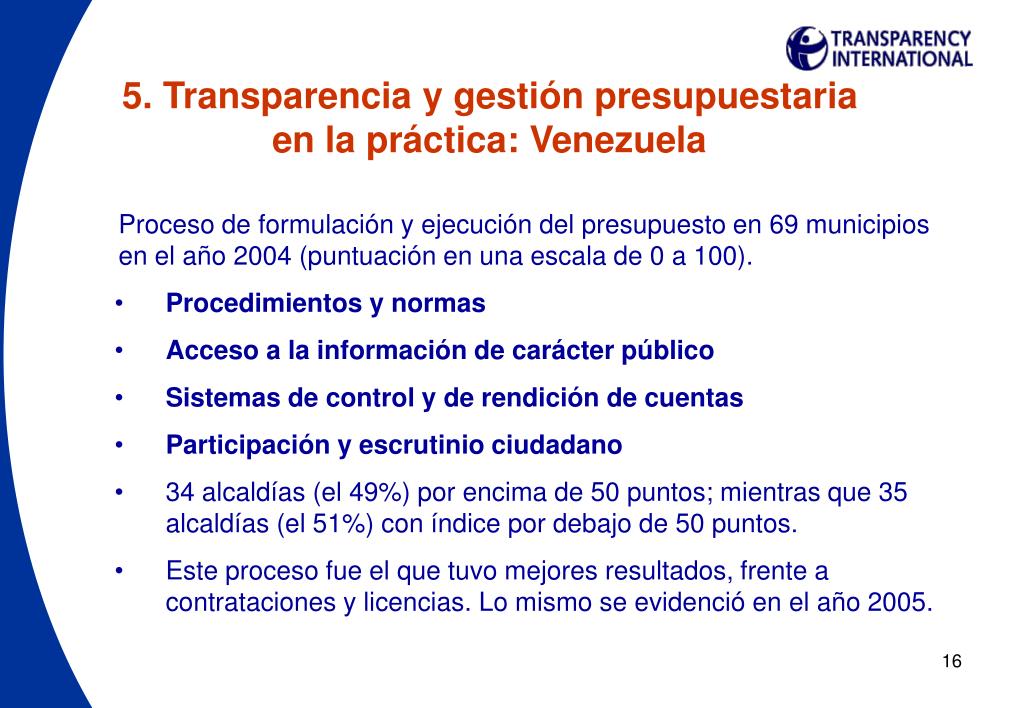 TRANSPARENCY INTERNATIONAL

5. Transparencia y gestión presupuestaria en la práctica: Venezuela

Proceso de formulación y ejecución del presupuesto en 69 municipios en el año 2004 (puntuación en una escala de 0 a 100).

• Procedimientos y normas
• Acceso a la información de carácter público
• Sistemas de control y de rendición de cuentas
• Participación y escrutinio ciudadano
• 34 alcaldías (el 49%) por encima de 50 puntos; mientras que 35 alcaldías (el 51%) con índice por debajo de 50 puntos.
• Este proceso fue el que tuvo mejores resultados, frente a contrataciones y licencias. Lo mismo se evidenció en el año 2005.

16